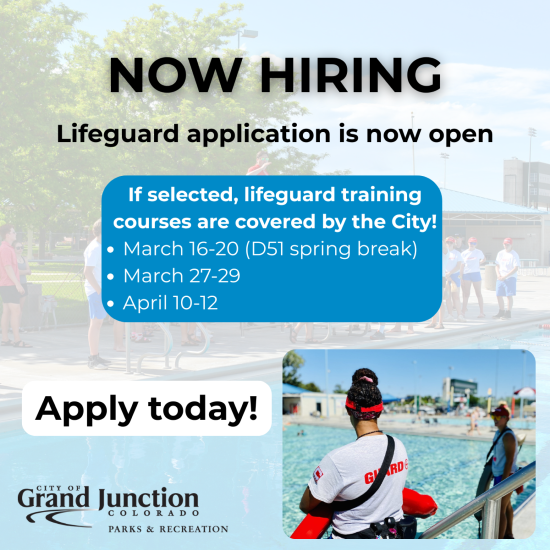 NOW HIRING

Lifeguard application is now open

If selected, lifeguard training courses are covered by the City!

- March 16-20 (D51 spring break)
- March 27-29
- April 10-12

Apply today!

GUARD

CITY OF Grand Junction COLORADO
PARKS & RECREATION